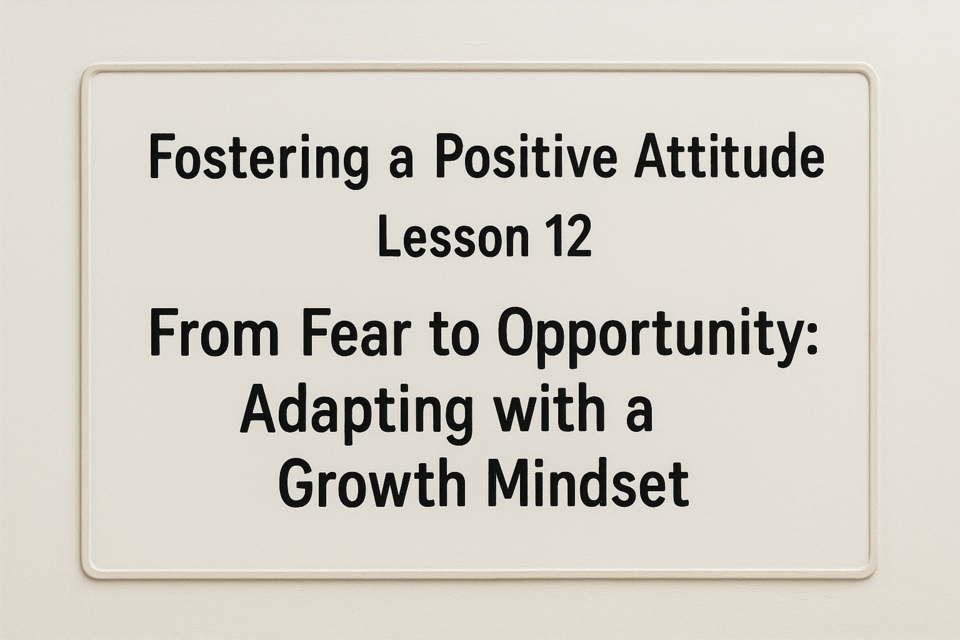 Fostering a Positive Attitude
Lesson 12

From Fear to Opportunity: Adapting with a Growth Mindset